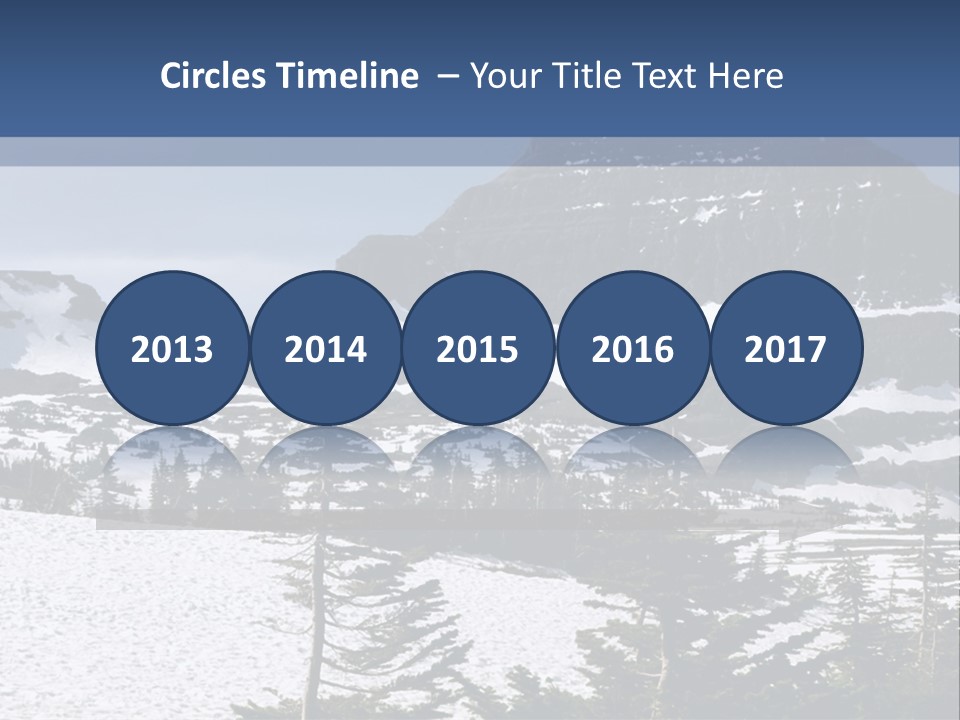 Circles Timeline – Your Title Text Here

2013

2014

2015

2016

2017